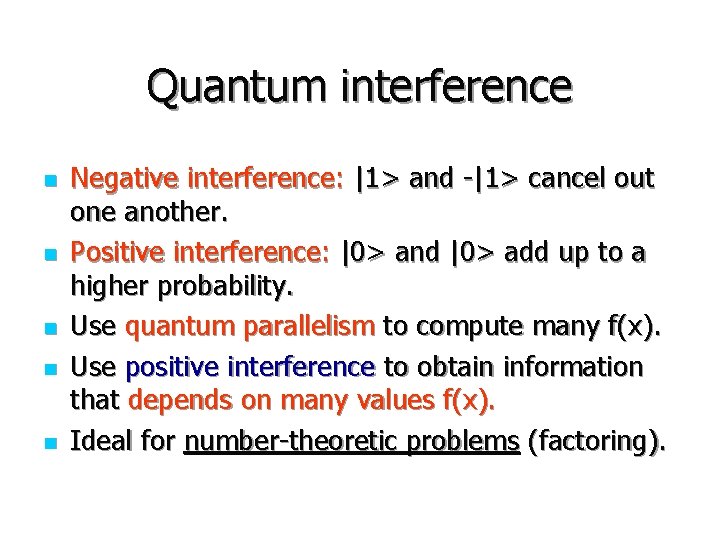 Quantum interference

- Negative interference: |1> and -|1> cancel out one another.
- Positive interference: |0> and |0> add up to a higher probability.
- Use quantum parallelism to compute many f(x).
- Use positive interference to obtain information that depends on many values f(x).
- Ideal for number-theoretic problems (factoring).